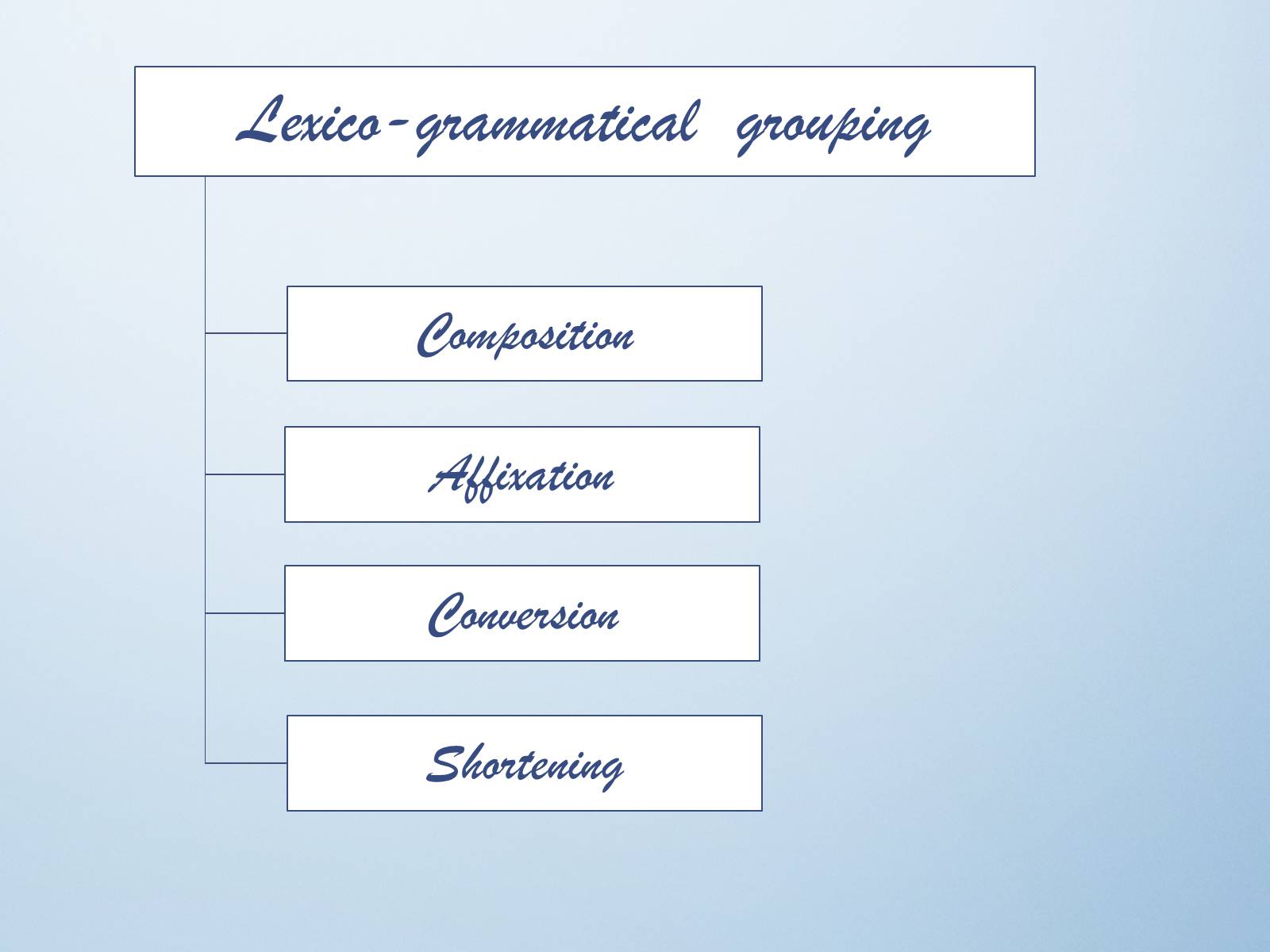 Lexico-grammatical grouping

Composition

Affixation

Conversion

Shortening